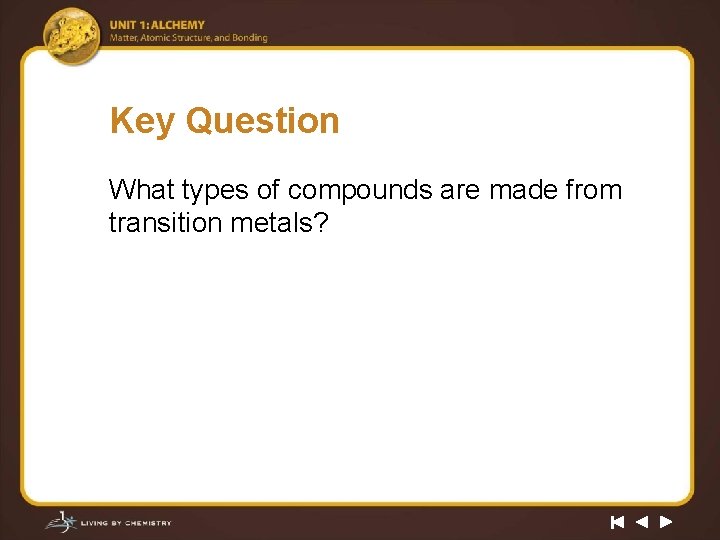 UNIT 1: ALCHEMY
Matter, Atomic Structure, and Bonding

Key Question

What types of compounds are made from transition metals?

LIVING BY CHEMISTRY